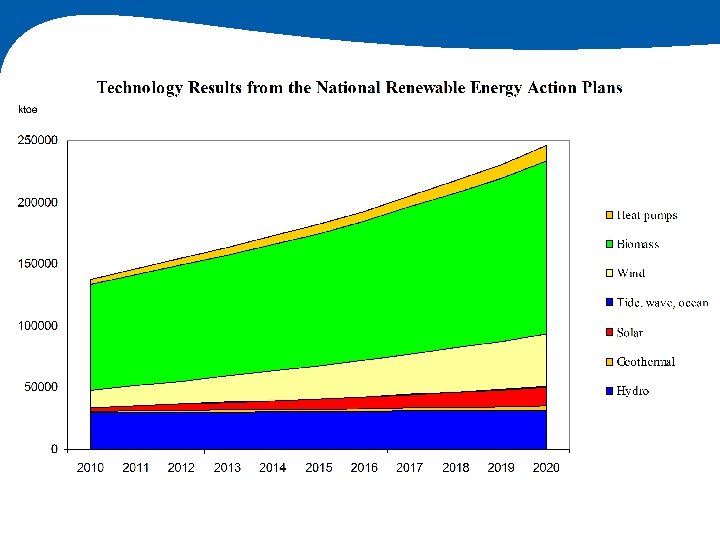 Technology Results from the National Renewable Energy Action Plans

ktoe

250000
200000
150000
100000
50000
0

2010 2011 2012 2013 2014 2015 2016 2017 2018 2019 2020

Heat pumps
Biomass
Wind
Tide, wave, ocean
Solar
Geothermal
Hydro